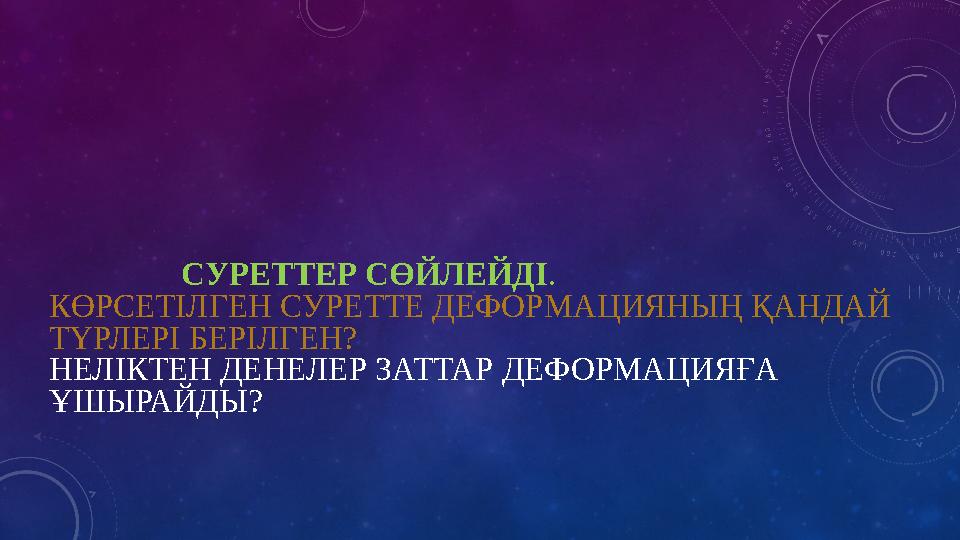 СУРЕТТЕР СӨЙЛЕЙДІ.
КӨРСЕТІЛГЕН СУРЕТТЕ ДЕФОРМАЦИЯНЫҢ ҚАНДАЙ ТҮРЛЕРІ БЕРІЛГЕН?
НЕЛІКТЕН ДЕНЕЛЕР ЗАТТАР ДЕФОРМАЦИЯҒА ҰШЫРАЙДЫ?